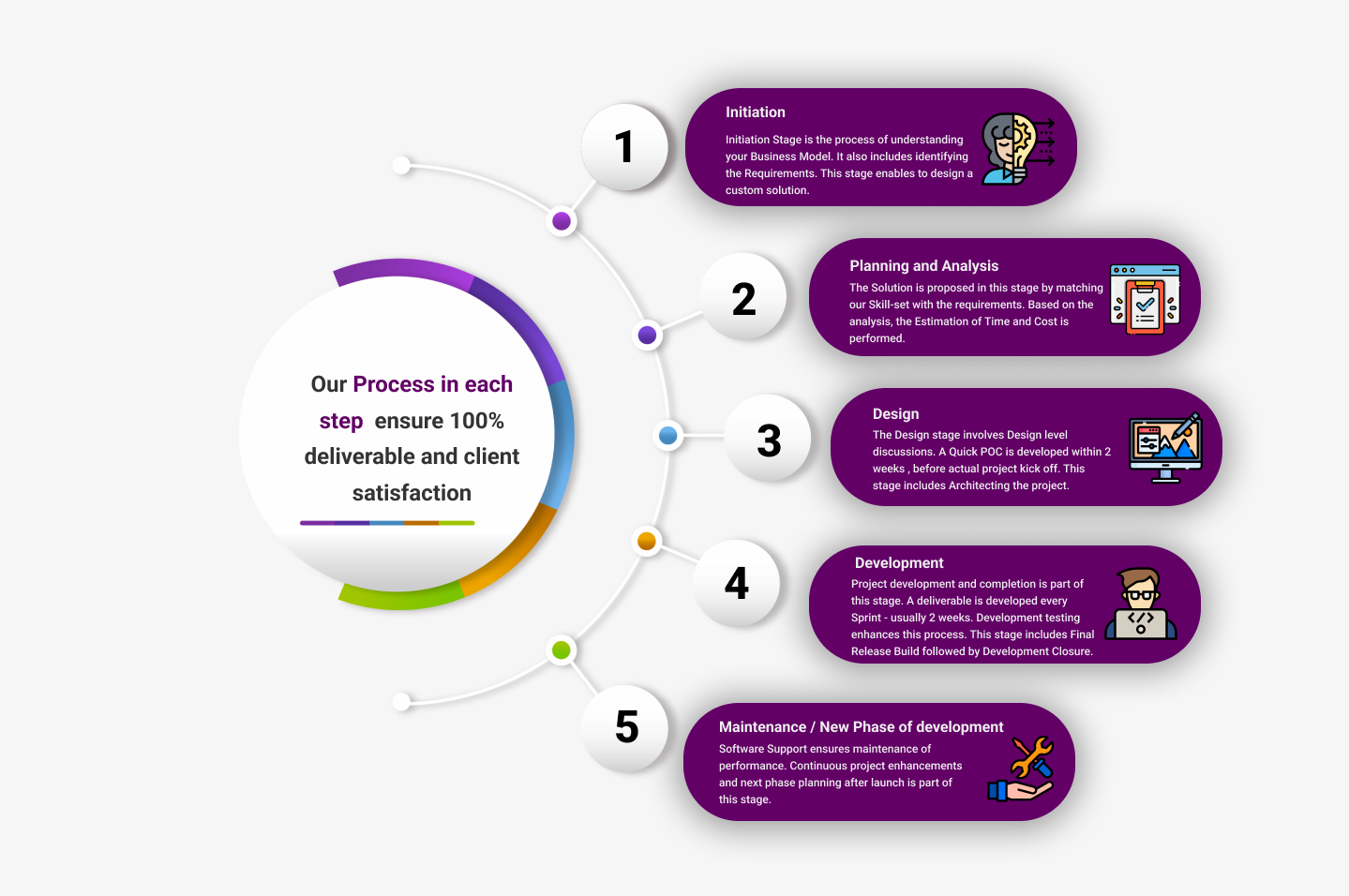 Our Process in each step ensure 100% deliverable and client satisfaction

1

Initiation

Initiation Stage is the process of understanding your Business Model. It also includes identifying the Requirements. This stage enables to design a custom solution.

2

Planning and Analysis

The Solution is proposed in this stage by matching our Skill-set with the requirements. Based on the analysis, the Estimation of Time and Cost is performed.

3

Design

The Design stage involves Design level discussions. A Quick POC is developed within 2 weeks , before actual project kick off. This stage includes Architecting the project.

4

Development

Project development and completion is part of this stage. A deliverable is developed every Sprint - usually 2 weeks. Development testing enhances this process. This stage includes Final Release Build followed by Development Closure.

5

Maintenance / New Phase of development

Software Support ensures maintenance of performance. Continuous project enhancements and next phase planning after launch is part of this stage.